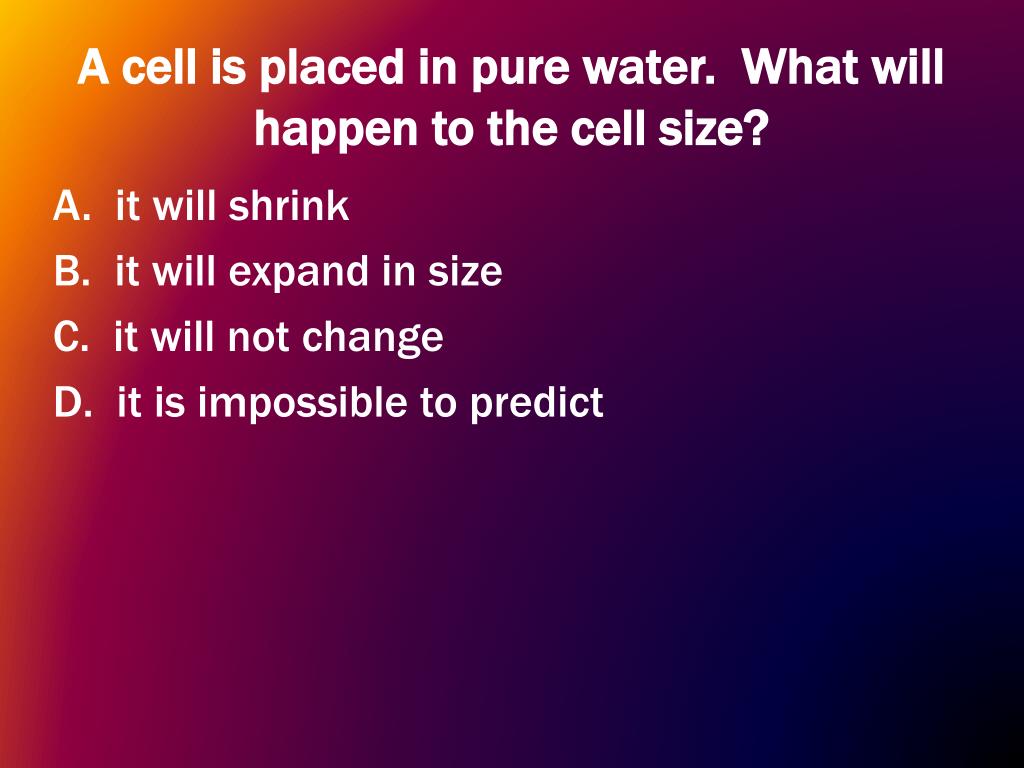 A cell is placed in pure water.  What will happen to the cell size?

A.  it will shrink
B.  it will expand in size
C.  it will not change
D.  it is impossible to predict